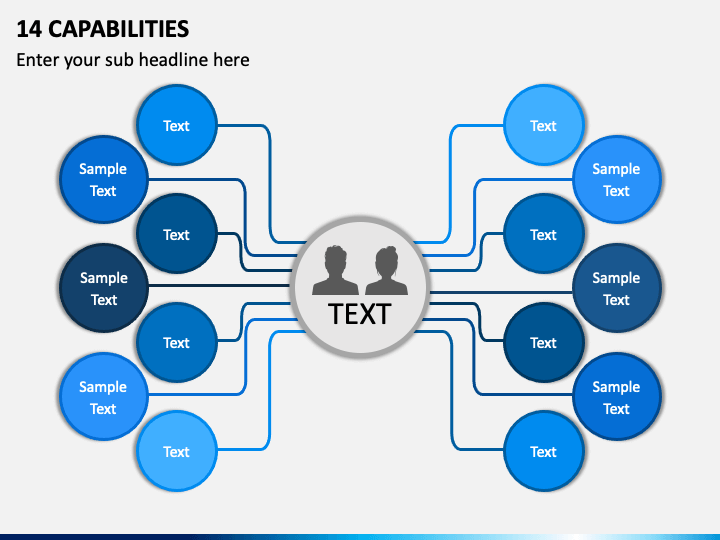 14 CAPABILITIES

Enter your sub headline here

Text

Sample Text

Text

Sample Text

Text

Sample Text

Text

TEXT

Text

Sample Text

Text

Sample Text

Text

Sample Text

Text